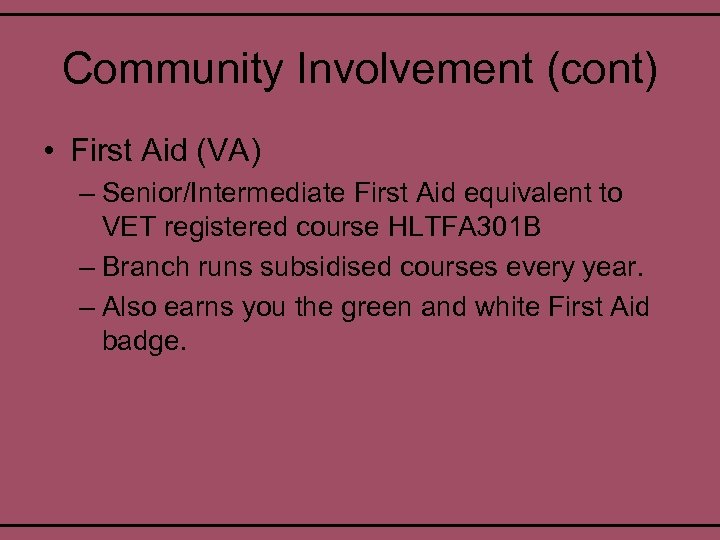 Community Involvement (cont)

• First Aid (VA)
– Senior/Intermediate First Aid equivalent to VET registered course HLTFA301B
– Branch runs subsidised courses every year.
– Also earns you the green and white First Aid badge.